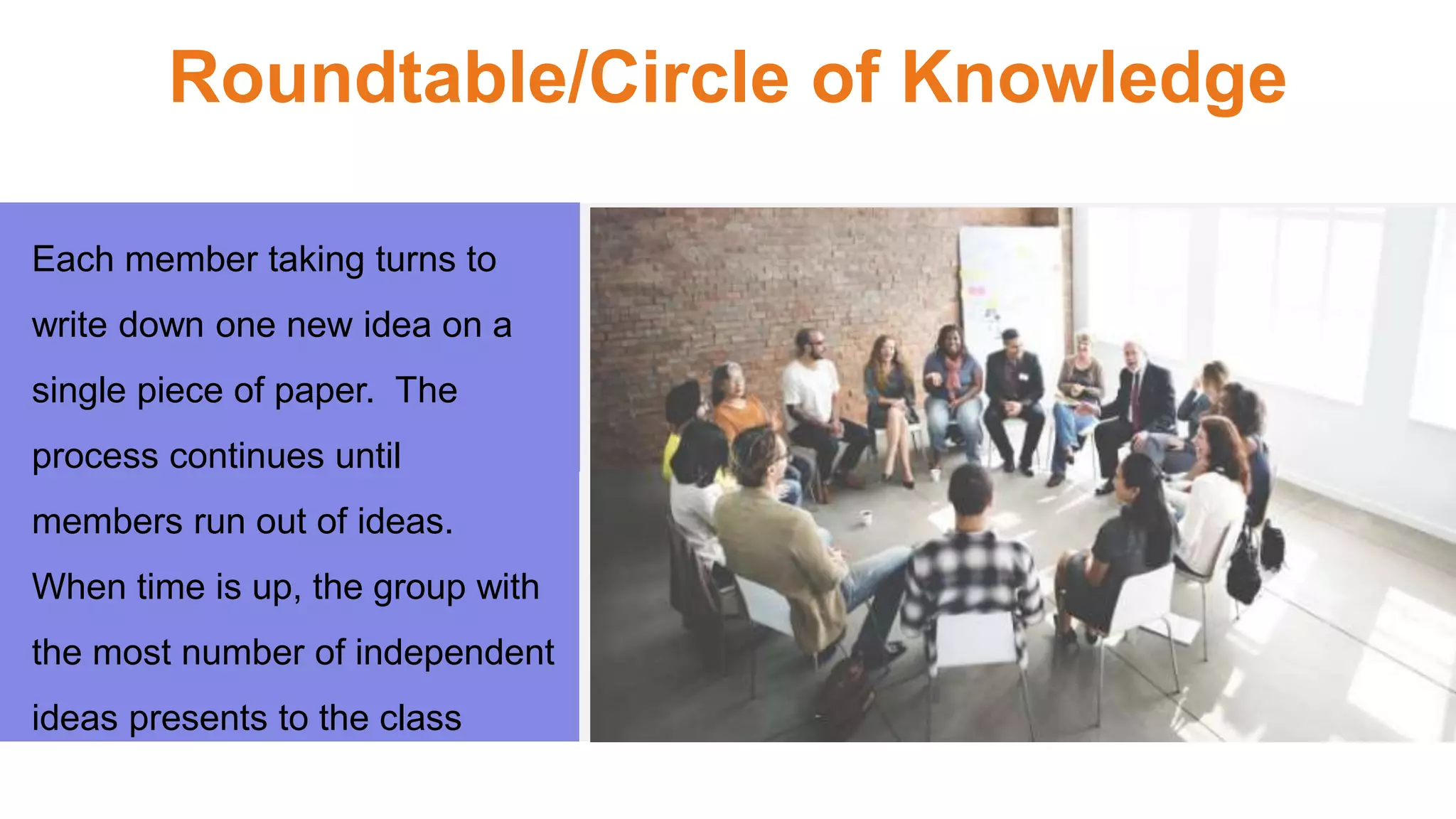 Roundtable/Circle of Knowledge

Each member taking turns to write down one new idea on a single piece of paper.  The process continues until members run out of ideas. When time is up, the group with the most number of independent ideas presents to the class